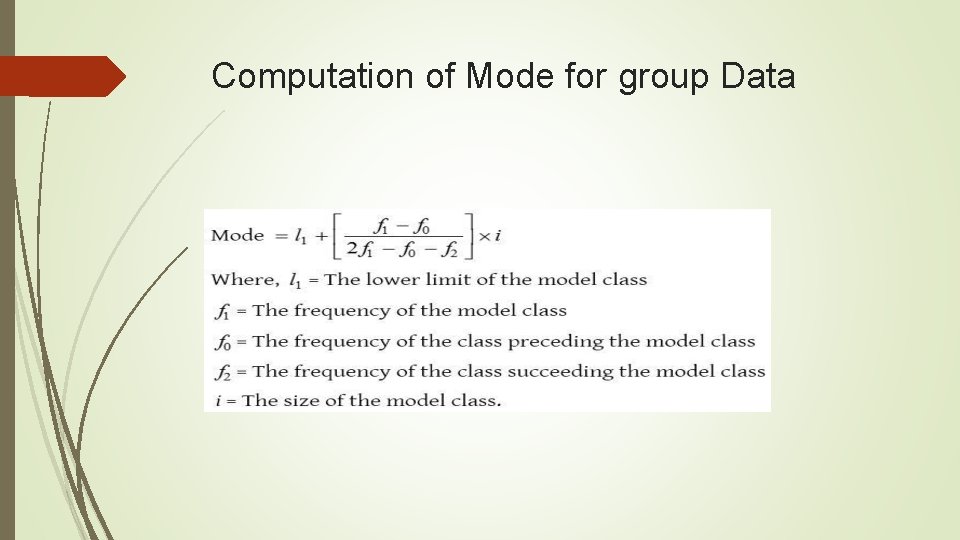 Computation of Mode for group Data

Mode $= l_1 + \left[\frac{f_1 - f_0}{2f_1 - f_0 - f_2}\right] \times i$

Where, $l_1$ = The lower limit of the model class

$f_1$ = The frequency of the model class

$f_0$ = The frequency of the class preceding the model class

$f_2$ = The frequency of the class succeeding the model class

$i$ = The size of the model class.